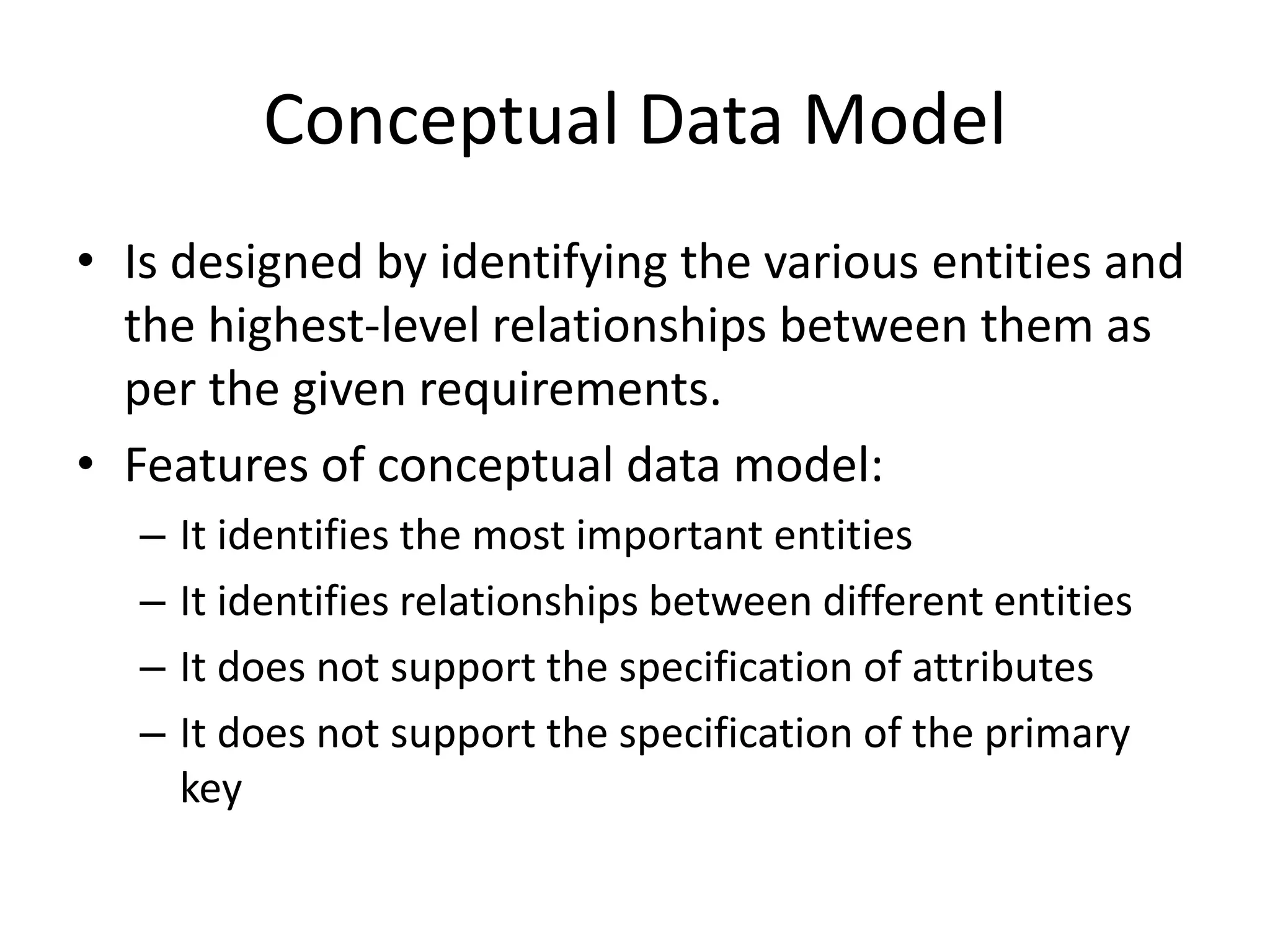 Conceptual Data Model

• Is designed by identifying the various entities and the highest-level relationships between them as per the given requirements.
• Features of conceptual data model:
– It identifies the most important entities
– It identifies relationships between different entities
– It does not support the specification of attributes
– It does not support the specification of the primary key